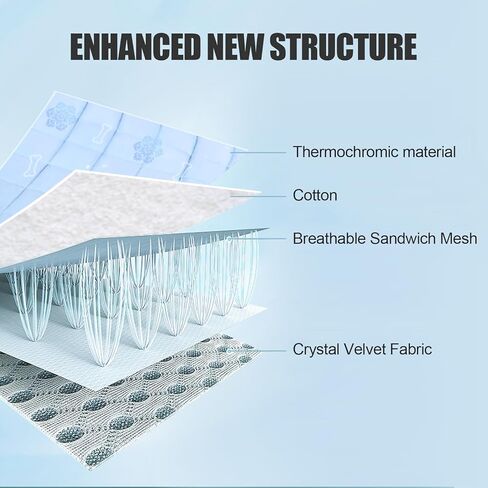 ENHANCED NEW STRUCTURE

Thermochromic material

Cotton

Breathable Sandwich Mesh

Crystal Velvet Fabric